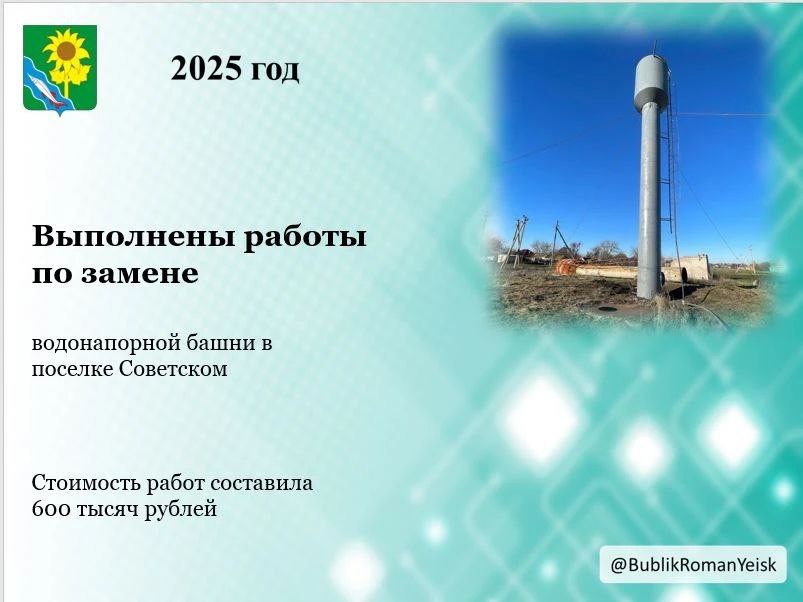 2025 год

Выполнены работы по замене

водонапорной башни в поселке Советском

Стоимость работ составила 600 тысяч рублей

@BublikRomanYeisk